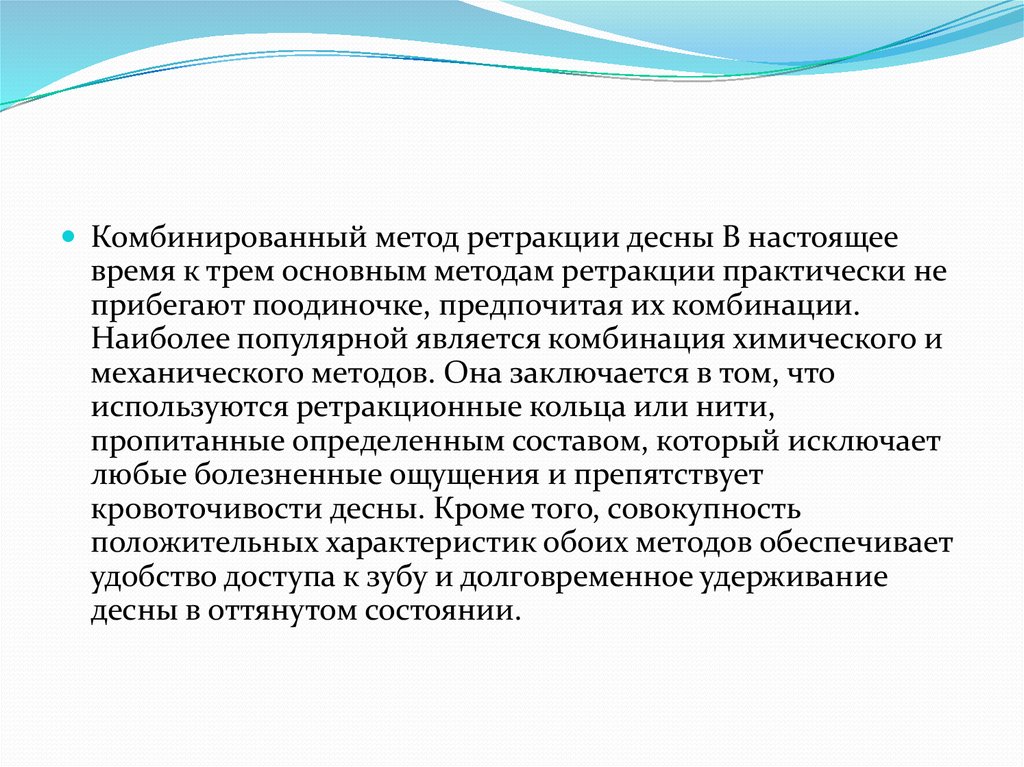 Комбинированный метод ретракции десны В настоящее время к трем основным методам ретракции практически не прибегают поодиночке, предпочитая их комбинации. Наиболее популярной является комбинация химического и механического методов. Она заключается в том, что используются ретракционные кольца или нити, пропитанные определенным составом, который исключает любые болезненные ощущения и препятствует кровоточивости десны. Кроме того, совокупность положительных характеристик обоих методов обеспечивает удобство доступа к зубу и долговременное удерживание десны в оттянутом состоянии.